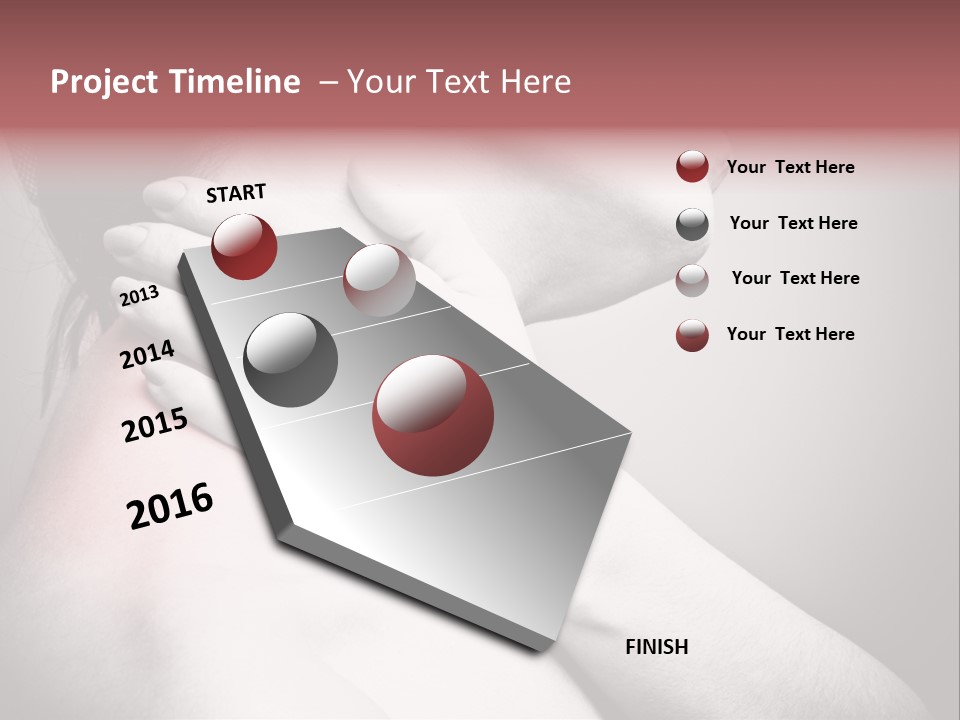 Project Timeline – Your Text Here

START

2013

2014

2015

2016

FINISH

Your Text Here

Your Text Here

Your Text Here

Your Text Here